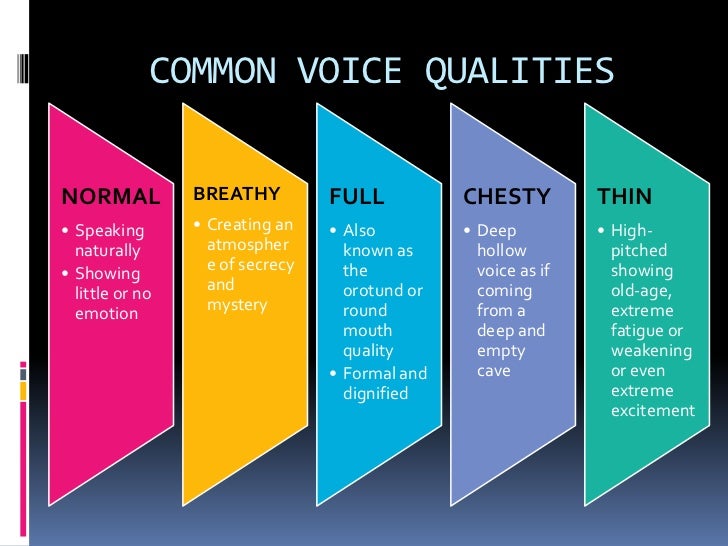 COMMON VOICE QUALITIES

NORMAL
• Speaking naturally
• Showing little or no emotion

BREATHY
• Creating an atmosphere of secrecy and mystery

FULL
• Also known as the orotund or round mouth quality
• Formal and dignified

CHESTY
• Deep hollow voice as if coming from a deep and empty cave

THIN
• High-pitched showing old-age, extreme fatigue or weakening or even extreme excitement